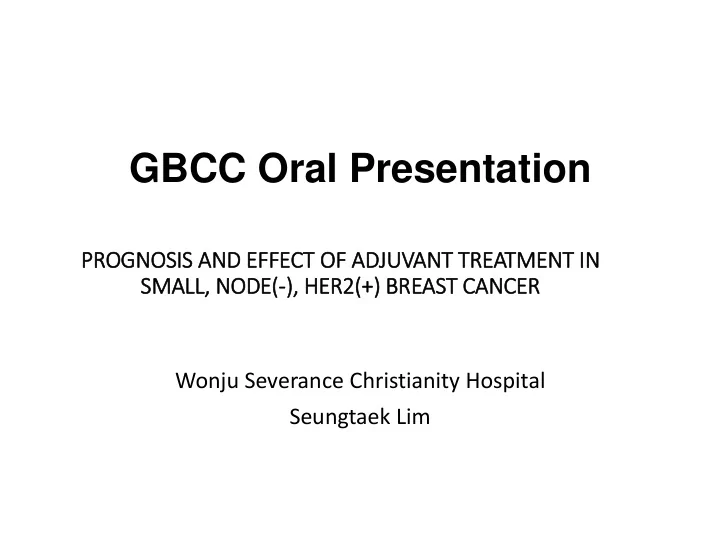 GBCC Oral Presentation

PROGNOSIS AND EFFECT OF ADJUVANT TREATMENT IN SMALL, NODE(-), HER2(+) BREAST CANCER

Wonju Severance Christianity Hospital
Seungtaek Lim